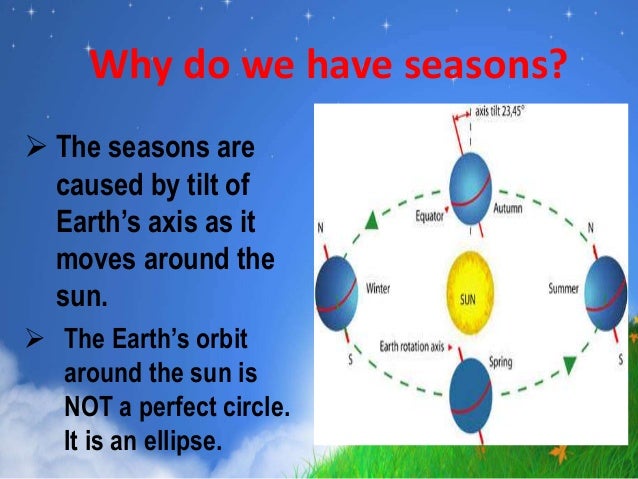 Why do we have seasons?

➢ The seasons are caused by tilt of Earth's axis as it moves around the sun.

➢ The Earth's orbit around the sun is NOT a perfect circle. It is an ellipse.

axis tilt 23,45°
Equator
Autumn
N
N
Winter
SUN
Summer
Earth rotation axis
Spring
S
S